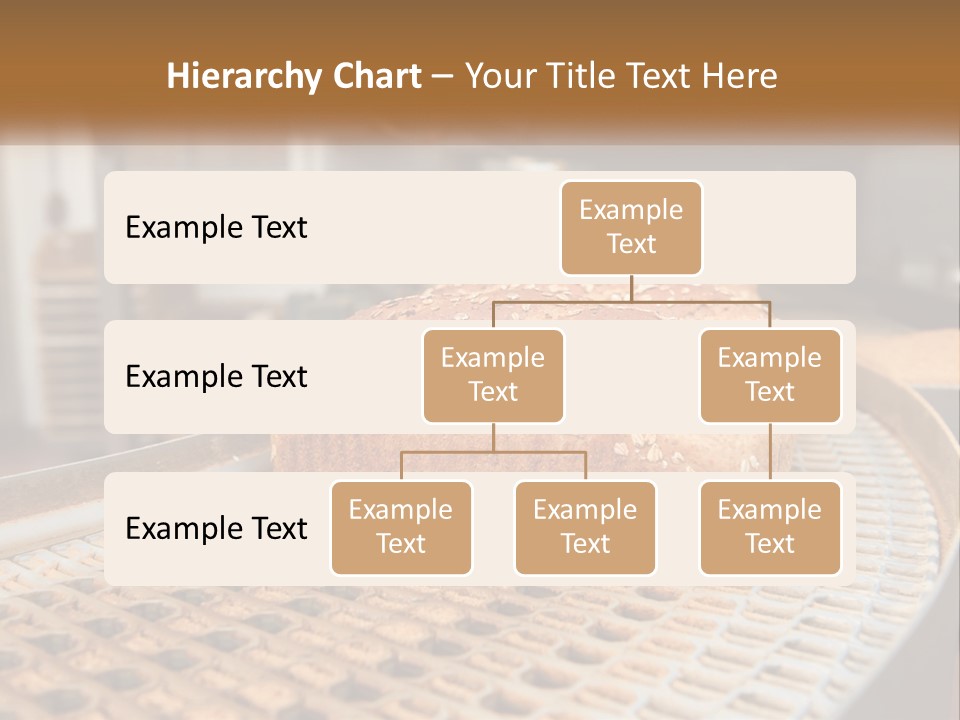 Hierarchy Chart – Your Title Text Here

Example Text

Example Text

Example Text

Example Text

Example Text

Example Text

Example Text

Example Text

Example Text